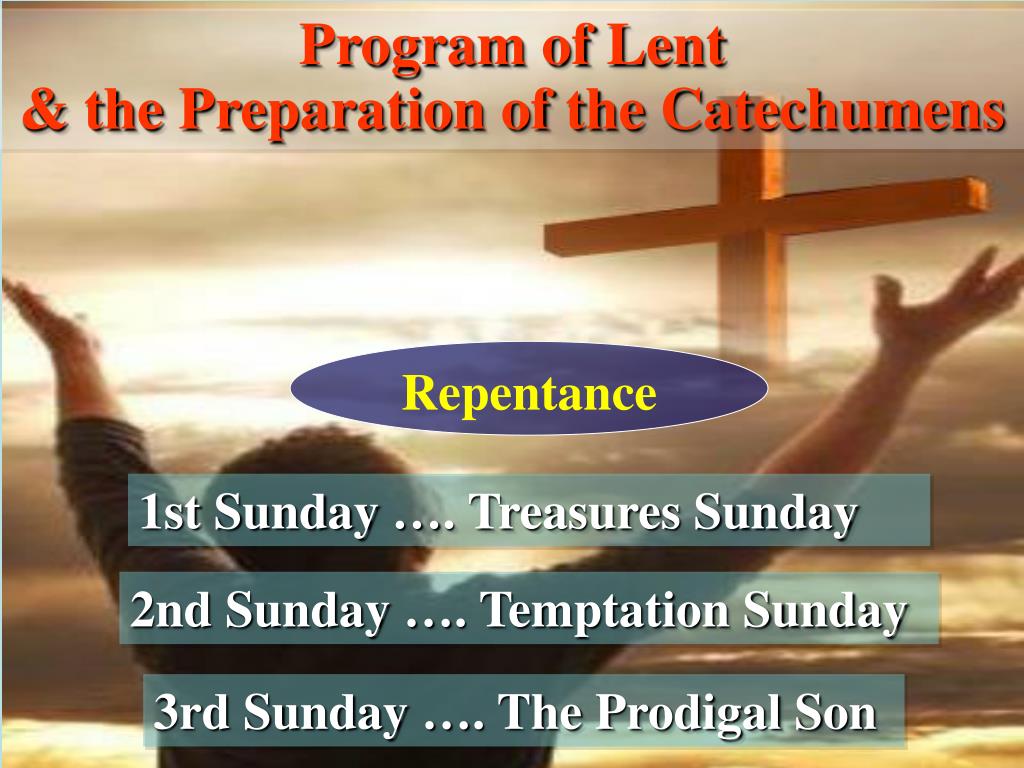 Program of Lent
& the Preparation of the Catechumens

Repentance

1st Sunday …. Treasures Sunday

2nd Sunday …. Temptation Sunday

3rd Sunday …. The Prodigal Son